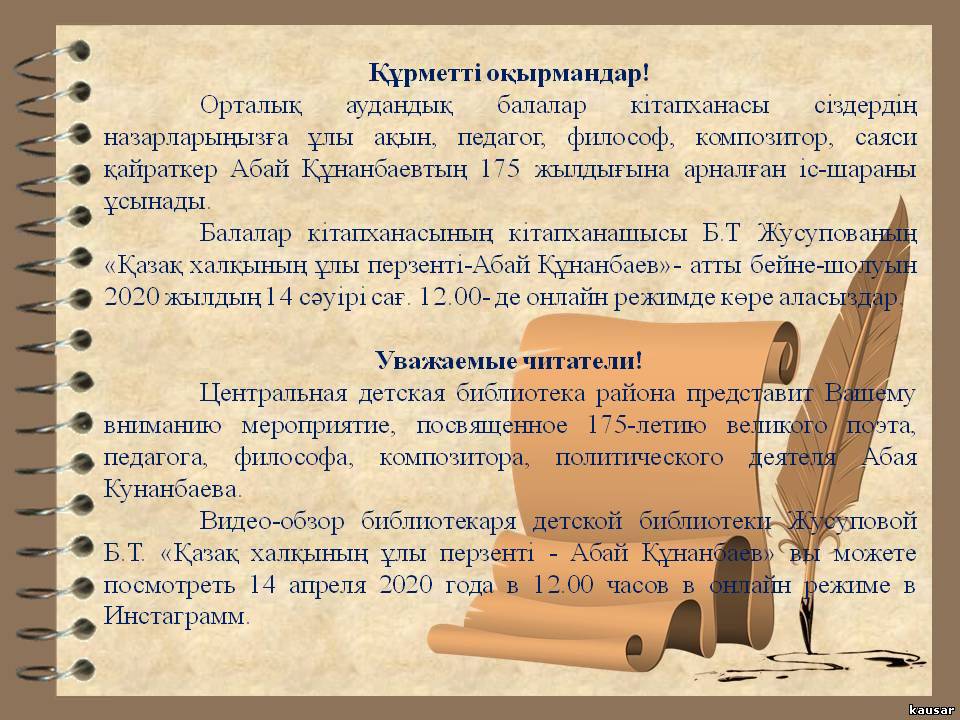 Құрметті оқырмандар!

Орталық аудандық балалар кітапханасы сіздердің назарларыңызға ұлы ақын, педагог, философ, композитор, саяси қайраткер Абай Құнанбаевтың 175 жылдығына арналған іс-шараны ұсынады.

Балалар кітапханасының кітапханашысы Б.Т Жусупованың «Қазақ халқының ұлы перзенті-Абай Құнанбаев»- атты бейне-шолуын 2020 жылдың 14 сәуірі сағ. 12.00- де онлайн режимде көре аласыздар.

Уважаемые читатели!

Центральная детская библиотека района представит Вашему вниманию мероприятие, посвященное 175-летию великого поэта, педагога, философа, композитора, политического деятеля Абая Кунанбаева.

Видео-обзор библиотекаря детской библиотеки Жусуповой Б.Т. «Қазақ халқының ұлы перзенті - Абай Құнанбаев» вы можете посмотреть 14 апреля 2020 года в 12.00 часов в онлайн режиме в Инстаграмм.

kausar